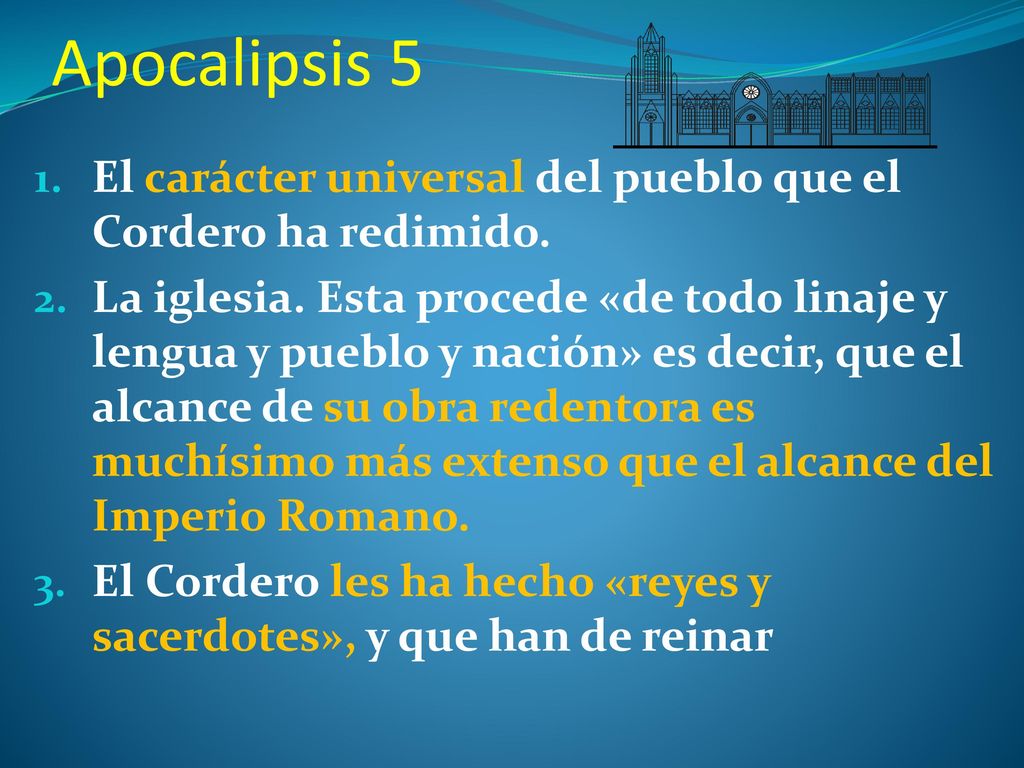 Apocalipsis 5

1. El carácter universal del pueblo que el Cordero ha redimido.
2. La iglesia. Esta procede «de todo linaje y lengua y pueblo y nación» es decir, que el alcance de su obra redentora es muchísimo más extenso que el alcance del Imperio Romano.
3. El Cordero les ha hecho «reyes y sacerdotes», y que han de reinar